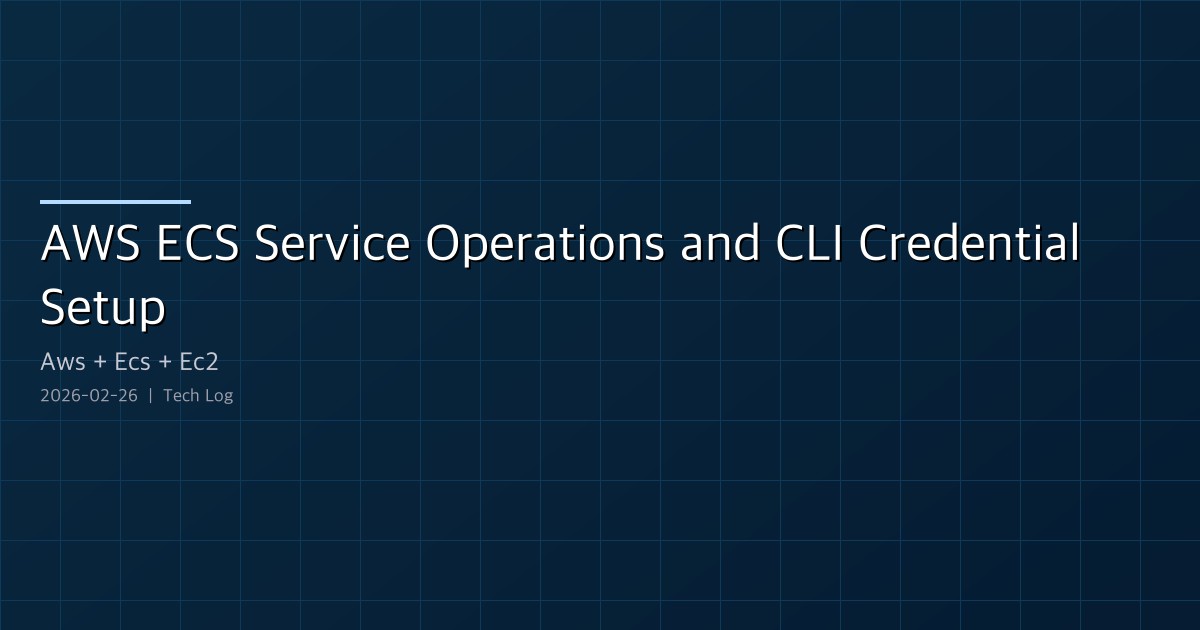 AWS ECS Service Operations and CLI Credential Setup

Aws + Ecs + Ec2

2026-02-26 | Tech Log